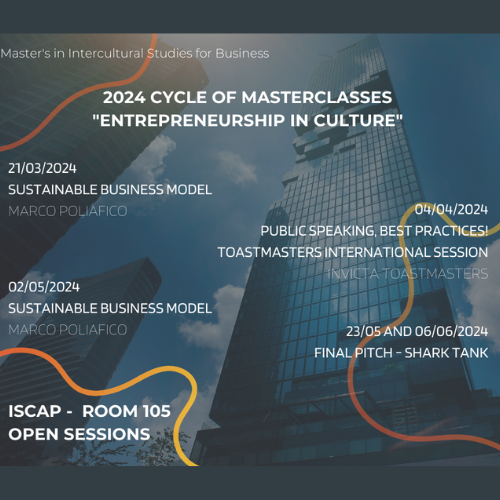 Master's in Intercultural Studies for Business

2024 CYCLE OF MASTERCLASSES "ENTREPRENEURSHIP IN CULTURE"

21/03/2024
SUSTAINABLE BUSINESS MODEL
MARCO POLIAFICO

04/04/2024
PUBLIC SPEAKING, BEST PRACTICES!
TOASTMASTERS INTERNATIONAL SESSION
INVICTA TOASTMASTERS

02/05/2024
SUSTAINABLE BUSINESS MODEL
MARCO POLIAFICO

23/05 AND 06/06/2024
FINAL PITCH - SHARK TANK

ISCAP - ROOM 105
OPEN SESSIONS